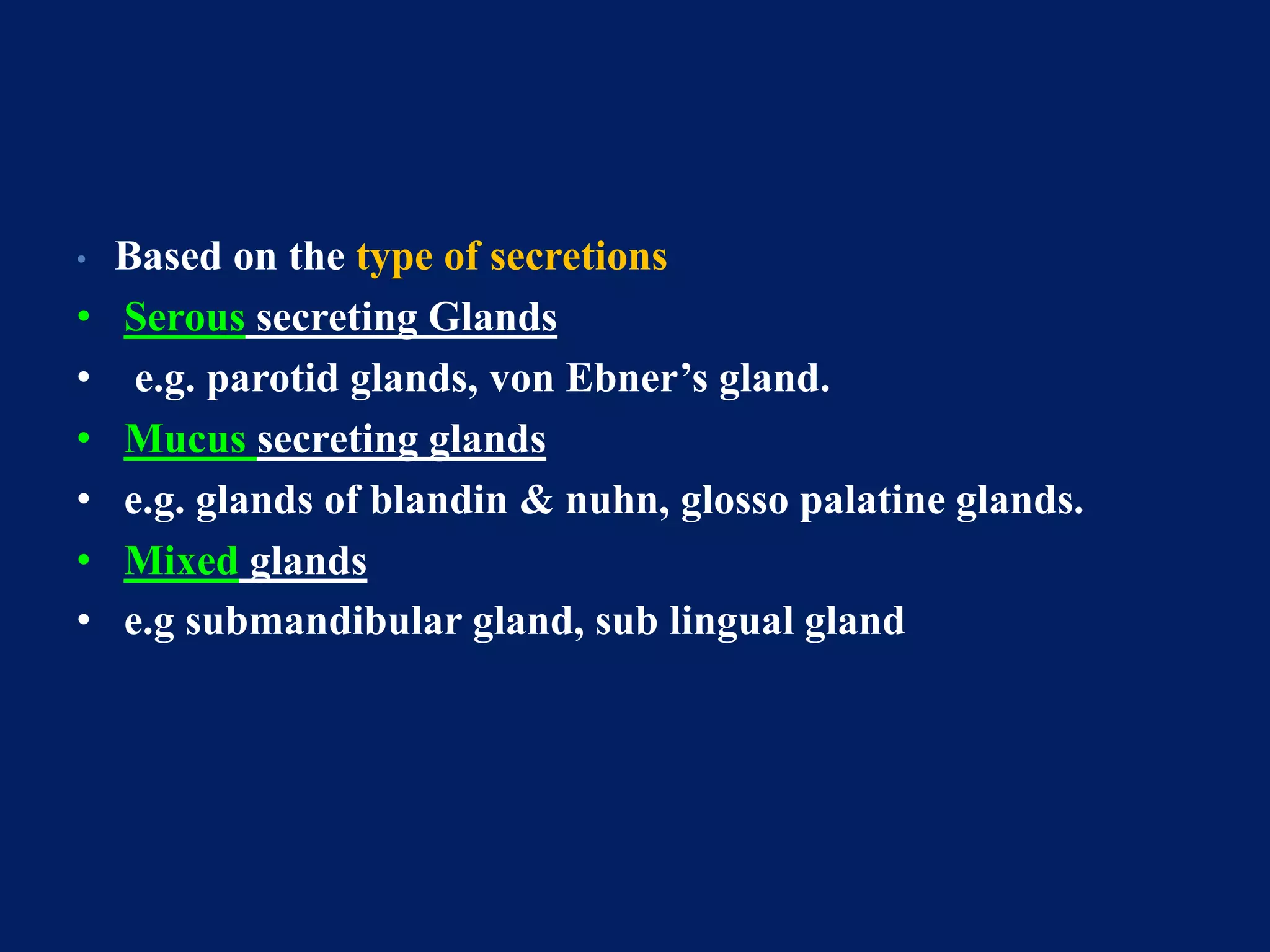 • Based on the type of secretions
• Serous secreting Glands
• e.g. parotid glands, von Ebner’s gland.
• Mucus secreting glands
• e.g. glands of blandin & nuhn, glosso palatine glands.
• Mixed glands
• e.g submandibular gland, sub lingual gland